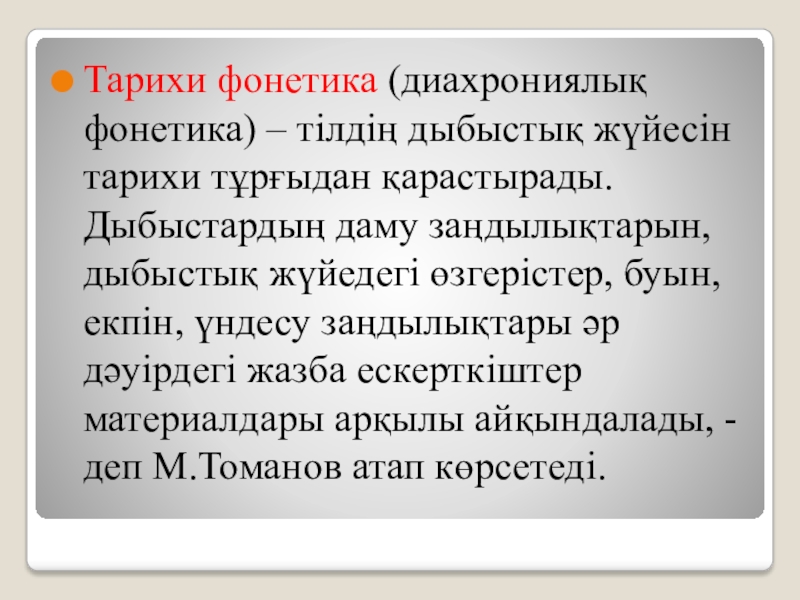 Тарихи фонетика (диахрониялық фонетика) – тілдің дыбыстық жүйесін тарихи тұрғыдан қарастырады. Дыбыстардың даму заңдылықтарын, дыбыстық жүйедегі өзгерістер, буын, екпін, үндесу заңдылықтары әр дәуірдегі жазба ескерткіштер материалдары арқылы айқындалады, - деп М.Томанов атап көрсетеді.